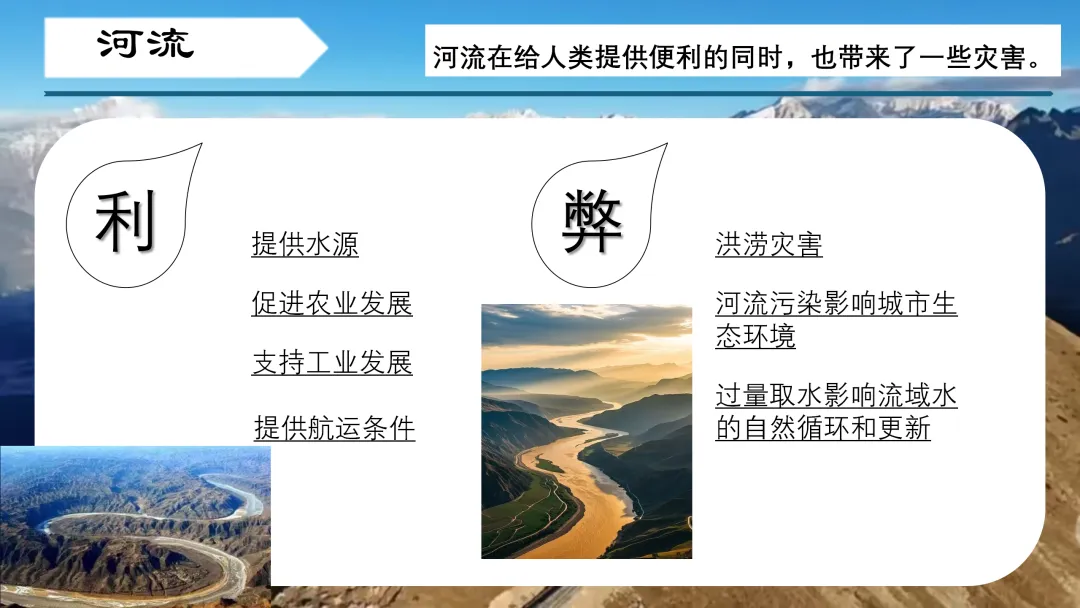 河流

河流在给人类提供便利的同时，也带来了一些灾害。

利

提供水源

促进农业发展

支持工业发展

提供航运条件

弊

洪涝灾害

河流污染影响城市生态环境

过量取水影响流域水的自然循环和更新